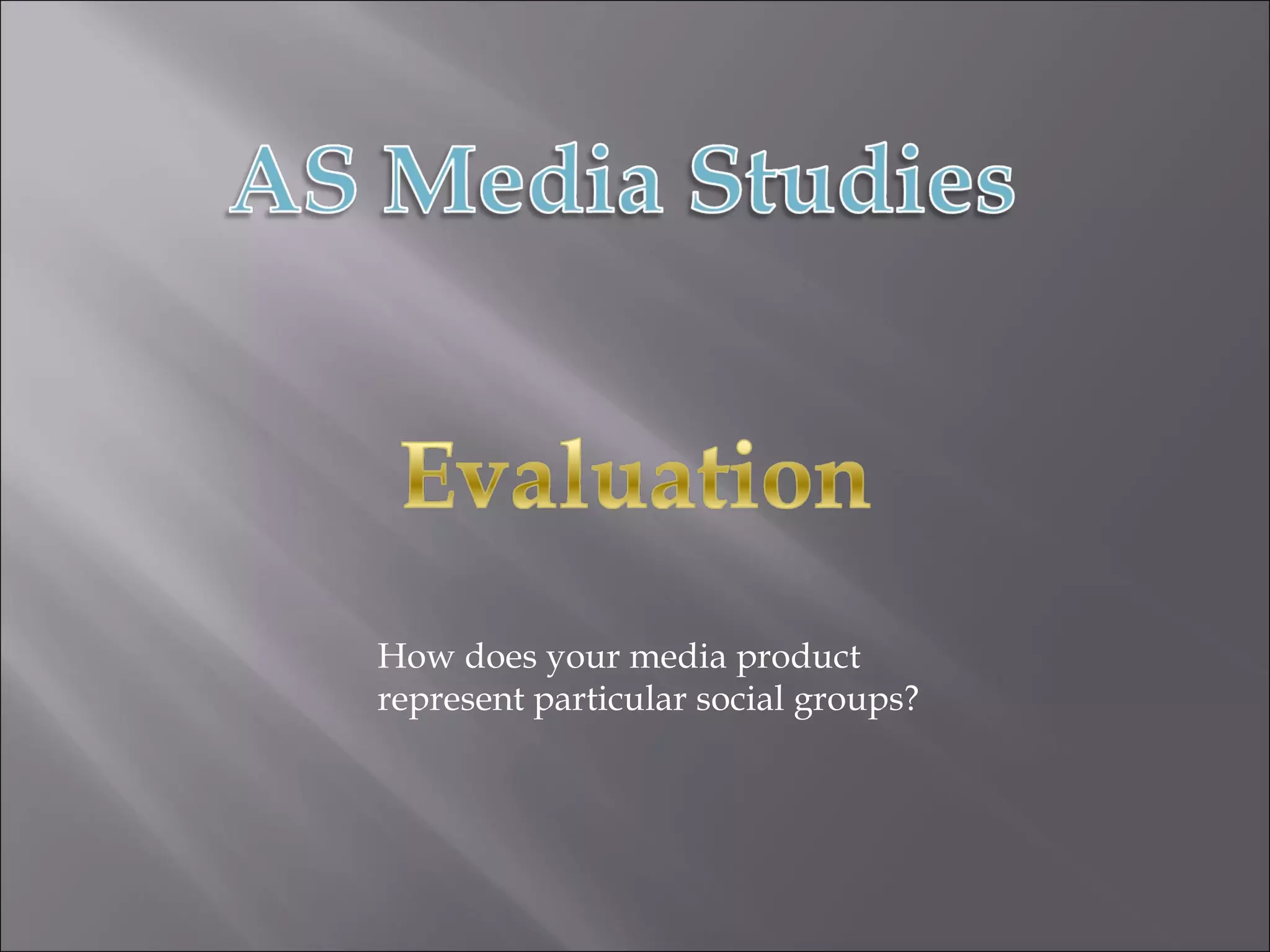 AS Media Studies

Evaluation

How does your media product represent particular social groups?